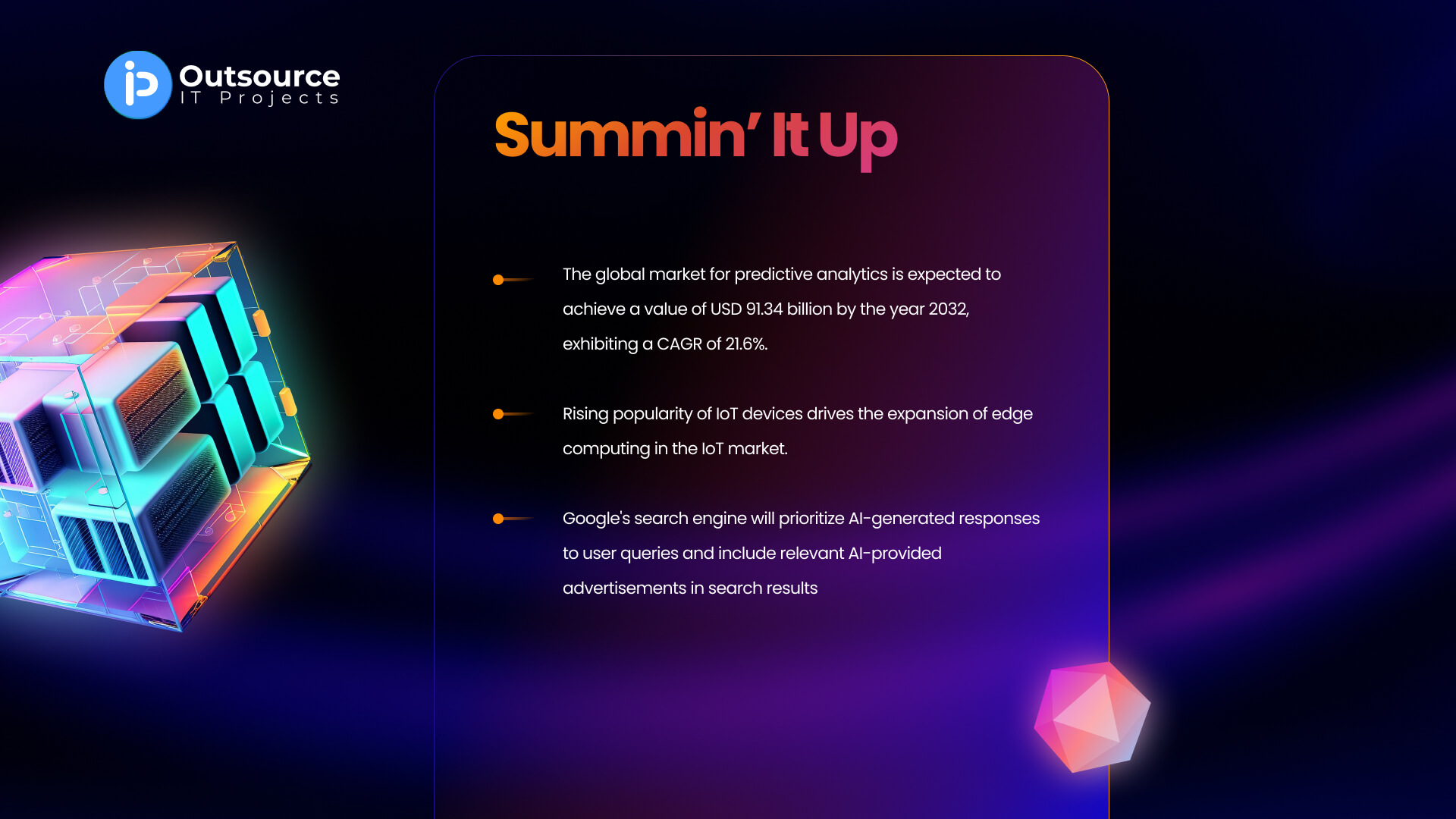 Outsource
IT Projects

Summin' It Up

The global market for predictive analytics is expected to achieve a value of USD 91.34 billion by the year 2032, exhibiting a CAGR of 21.6%.

Rising popularity of IoT devices drives the expansion of edge computing in the IoT market.

Google's search engine will prioritize AI-generated responses to user queries and include relevant AI-provided advertisements in search results